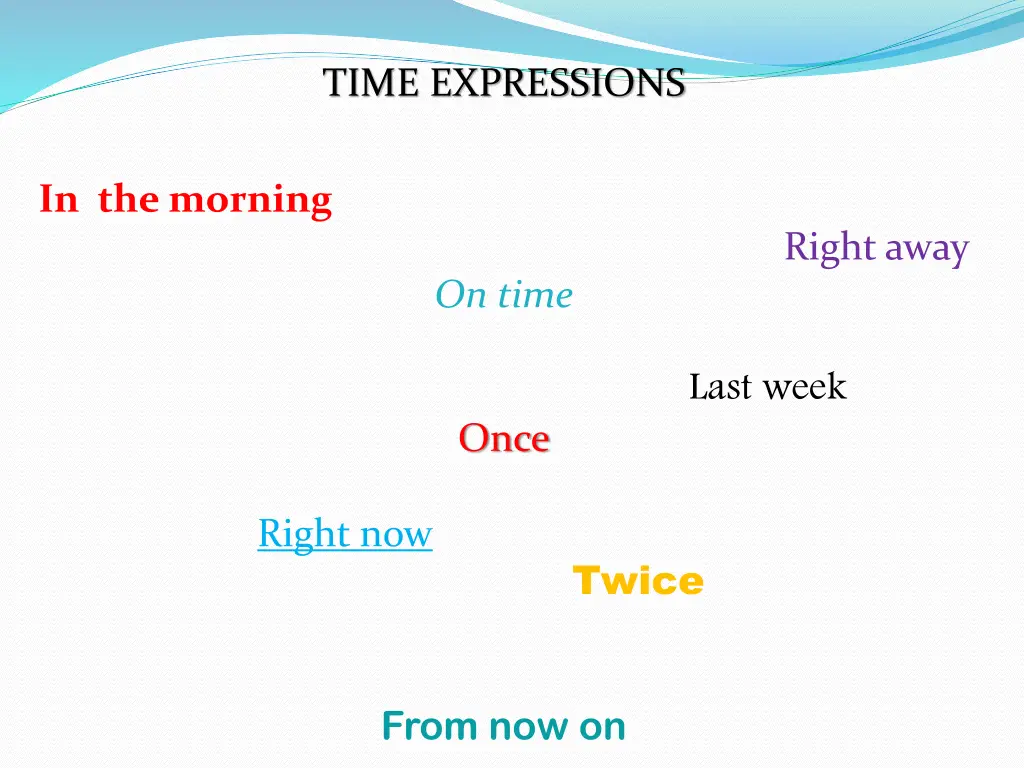 TIME EXPRESSIONS

In the morning

Right away

On time

Last week

Once

Right now

Twice

From now on